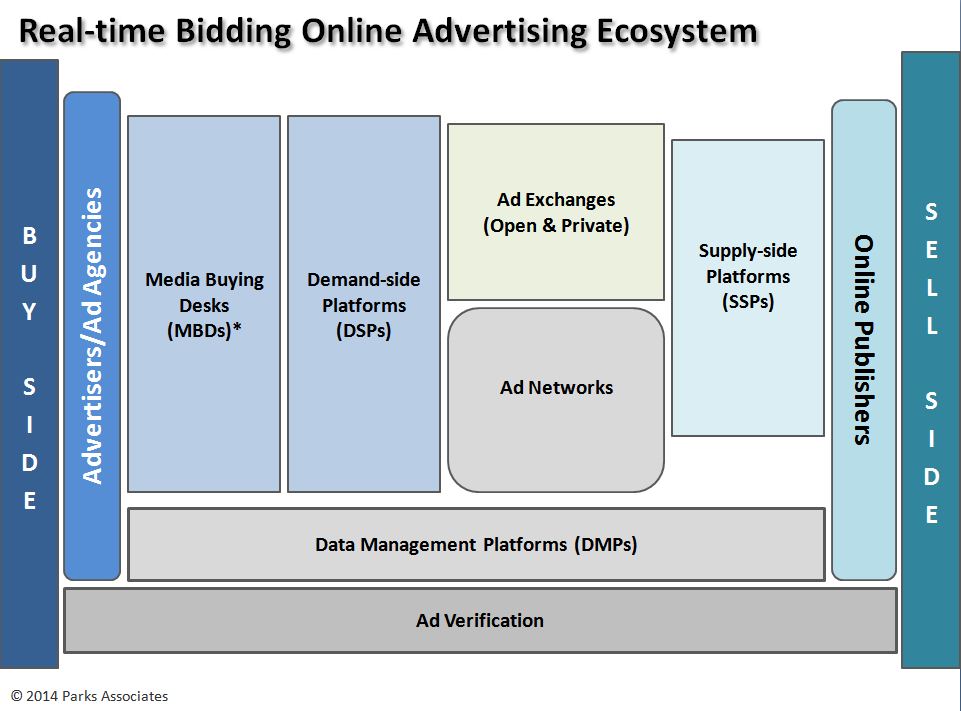 Real-time Bidding Online Advertising Ecosystem

BUY SIDE

Advertisers/Ad Agencies

Media Buying Desks (MBDs)*

Demand-side Platforms (DSPs)

Ad Exchanges (Open & Private)

Ad Networks

Supply-side Platforms (SSPs)

Online Publishers

SELL SIDE

Data Management Platforms (DMPs)

Ad Verification

© 2014 Parks Associates